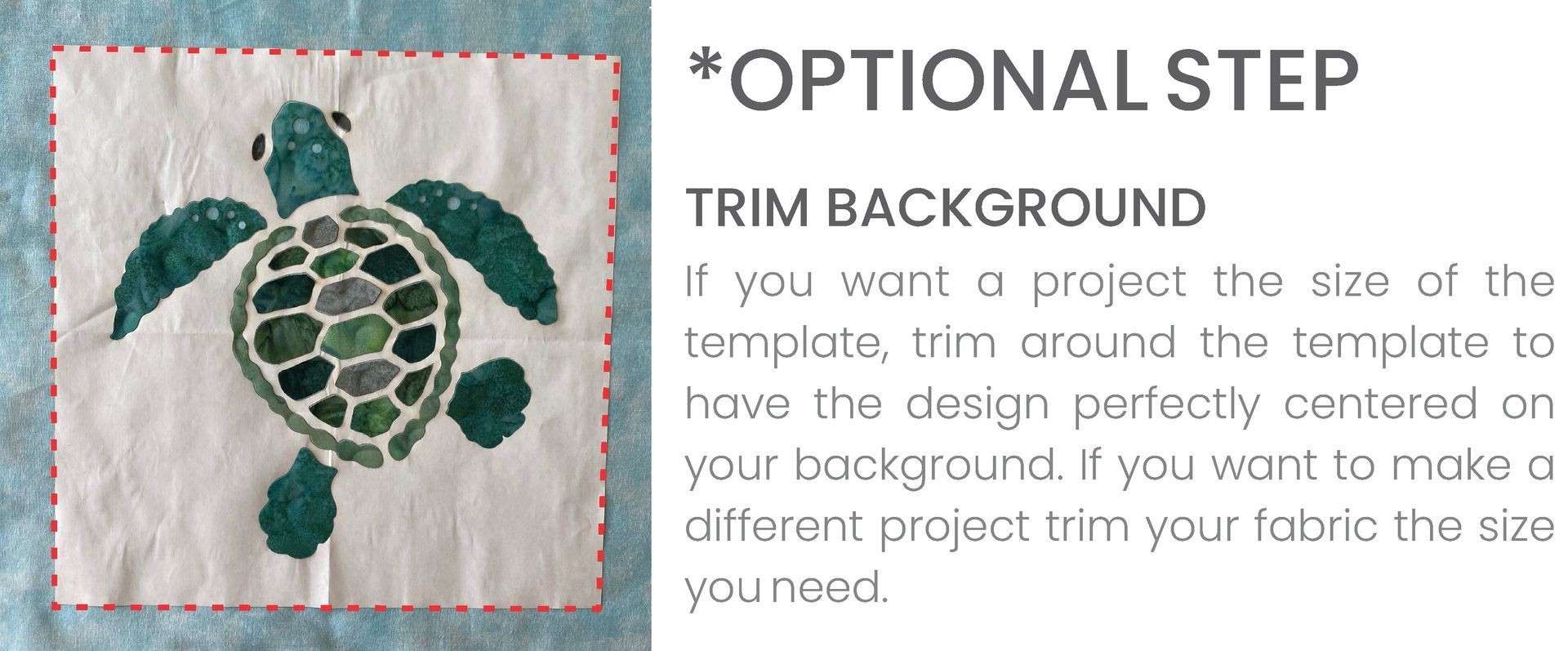 *OPTIONAL STEP

TRIM BACKGROUND

If you want a project the size of the template, trim around the template to have the design perfectly centered on your background. If you want to make a different project trim your fabric the size you need.